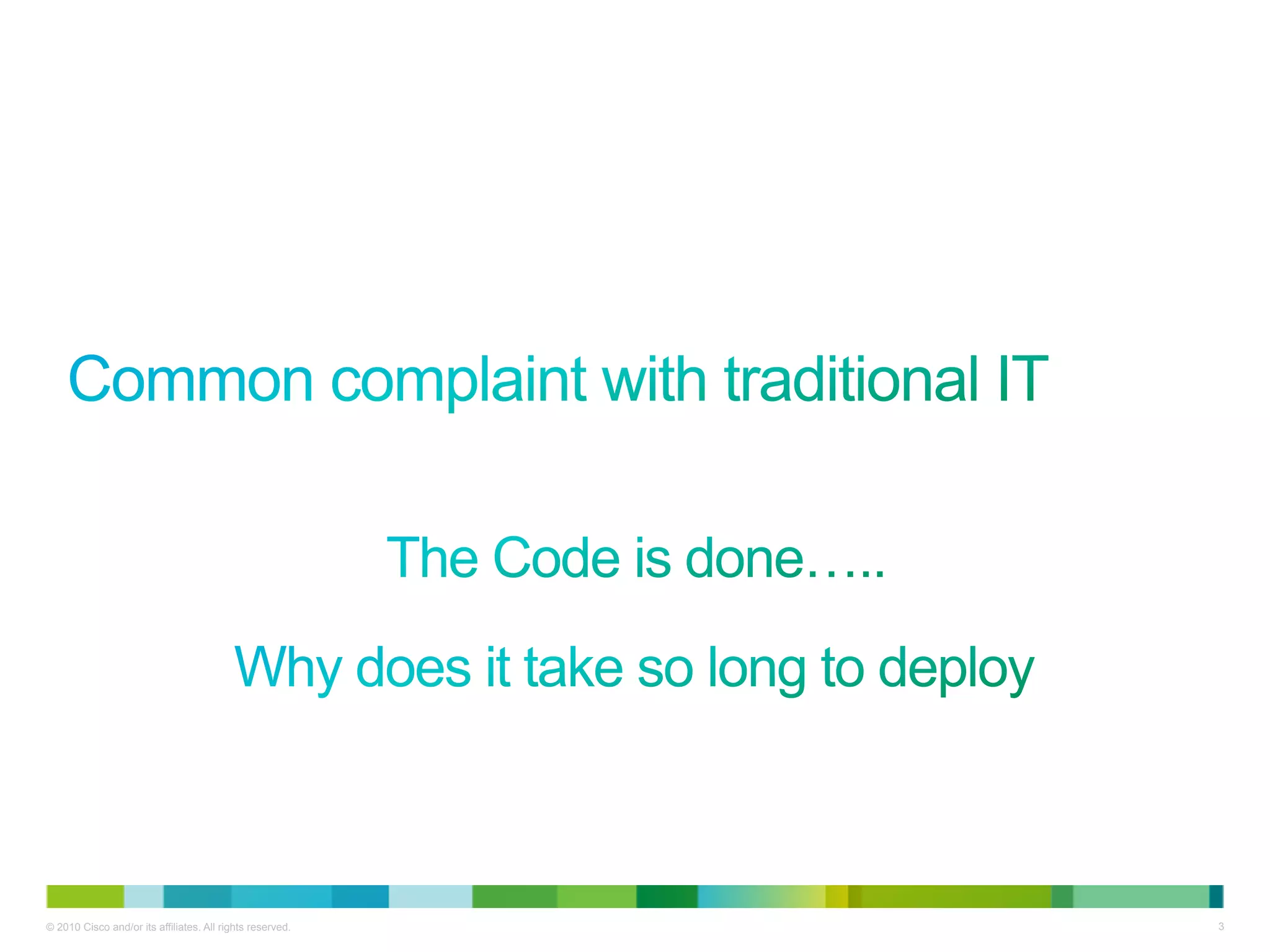 Common complaint with traditional IT

The Code is done…..

Why does it take so long to deploy

© 2010 Cisco and/or its affiliates. All rights reserved.

3